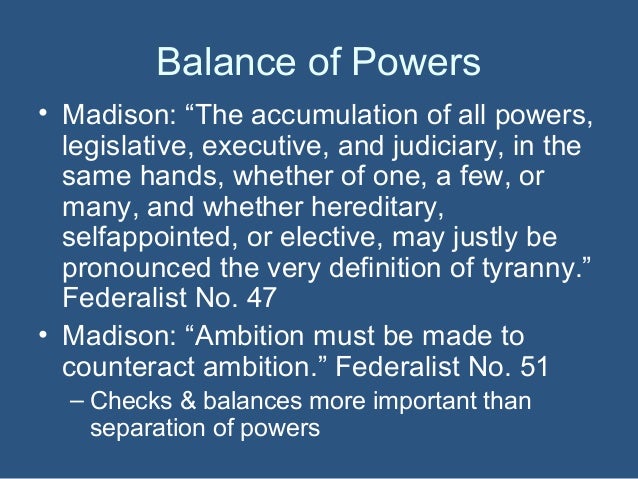 Balance of Powers

• Madison: “The accumulation of all powers, legislative, executive, and judiciary, in the same hands, whether of one, a few, or many, and whether hereditary, selfappointed, or elective, may justly be pronounced the very definition of tyranny.” Federalist No. 47

• Madison: “Ambition must be made to counteract ambition.” Federalist No. 51

– Checks & balances more important than separation of powers